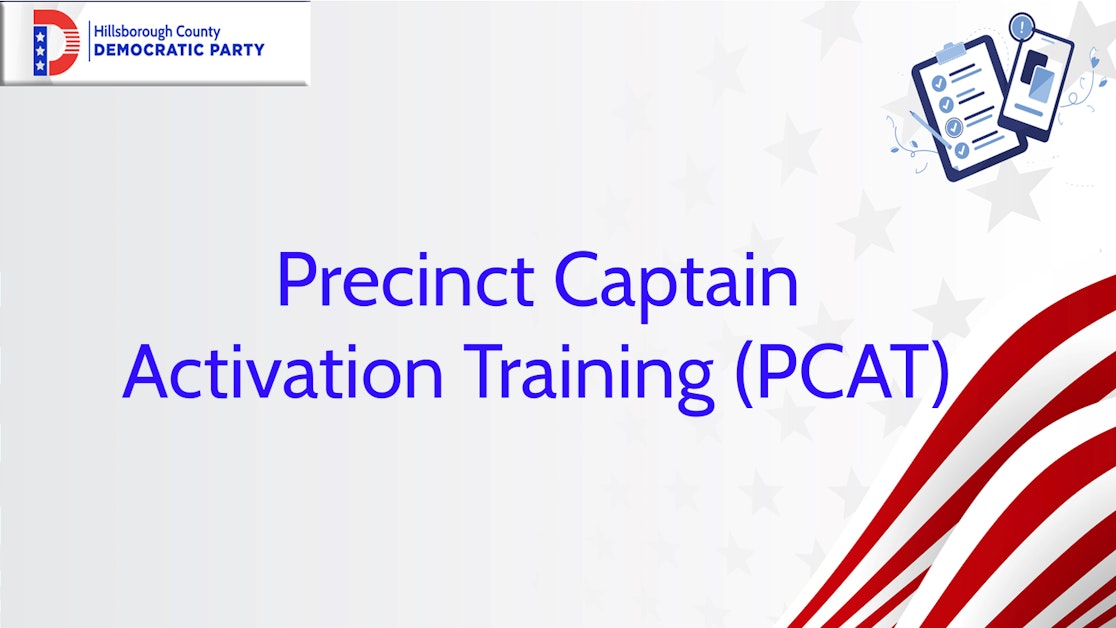 Hillsborough County
DEMOCRATIC PARTY

Precinct Captain
Activation Training (PCAT)